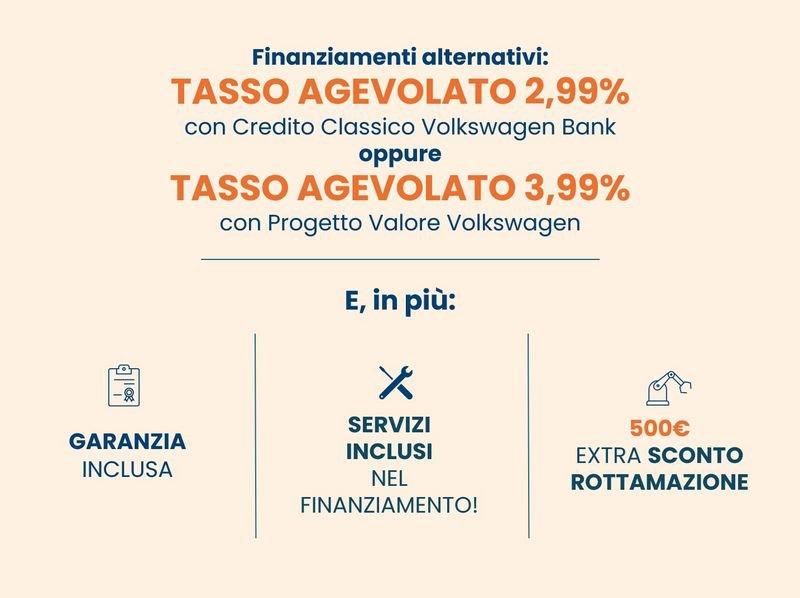 Finanziamenti alternativi:
TASSO AGEVOLATO 2,99%
con Credito Classico Volkswagen Bank
oppure
TASSO AGEVOLATO 3,99%
con Progetto Valore Volkswagen

E, in più:

GARANZIA
INCLUSA

SERVIZI
INCLUSI
NEL
FINANZIAMENTO!

500€
EXTRA SCONTO
ROTTAMAZIONE